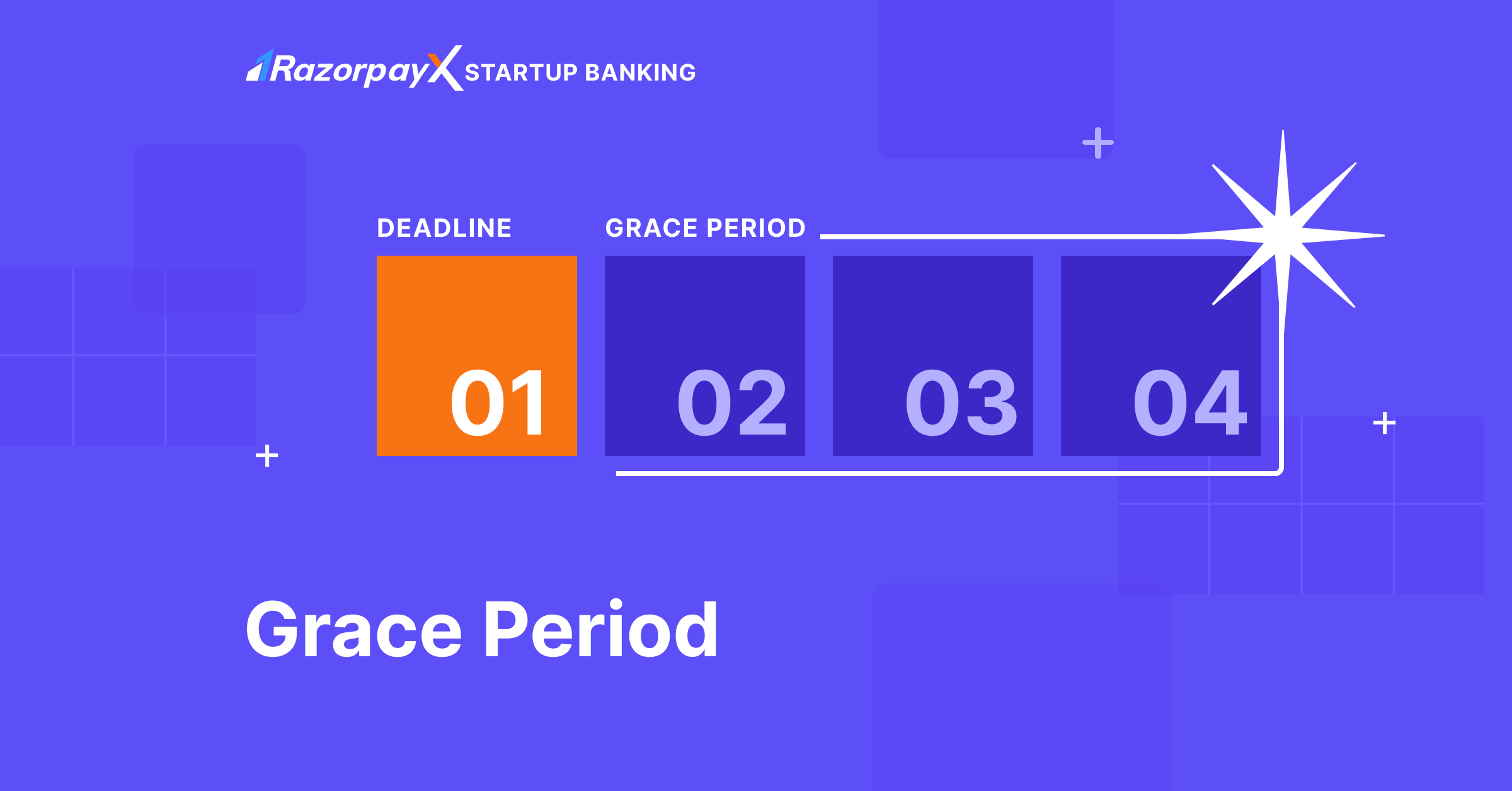 RazorpayX STARTUP BANKING

DEADLINE

GRACE PERIOD

01

02

03

04

Grace Period